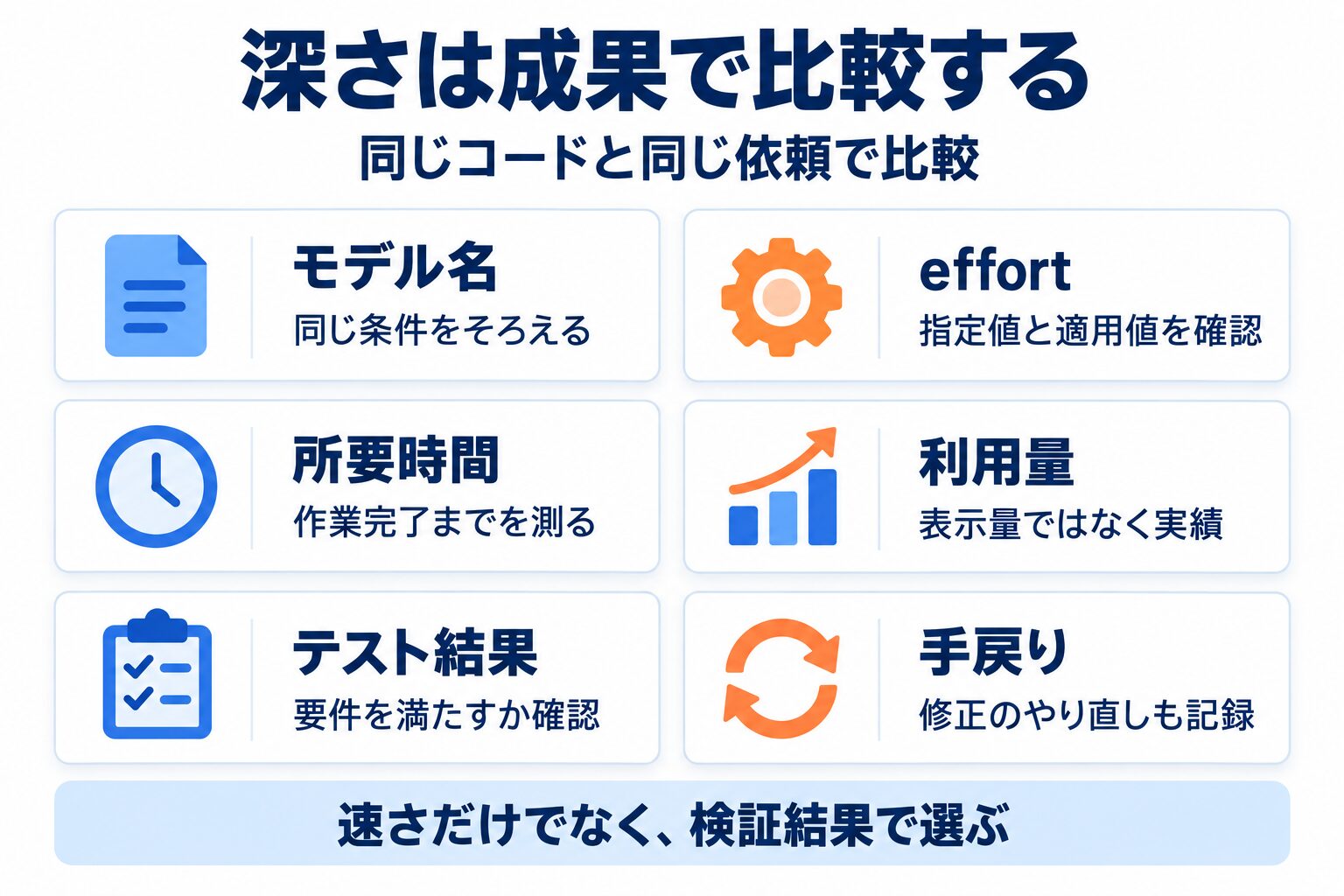 深さは成果で比較する

同じコードと同じ依頼で比較

モデル名

同じ条件をそろえる

effort

指定値と適用値を確認

所要時間

作業完了までを測る

利用量

表示量ではなく実績

テスト結果

要件を満たすか確認

手戻り

修正のやり直しも記録

速さだけでなく、検証結果で選ぶ